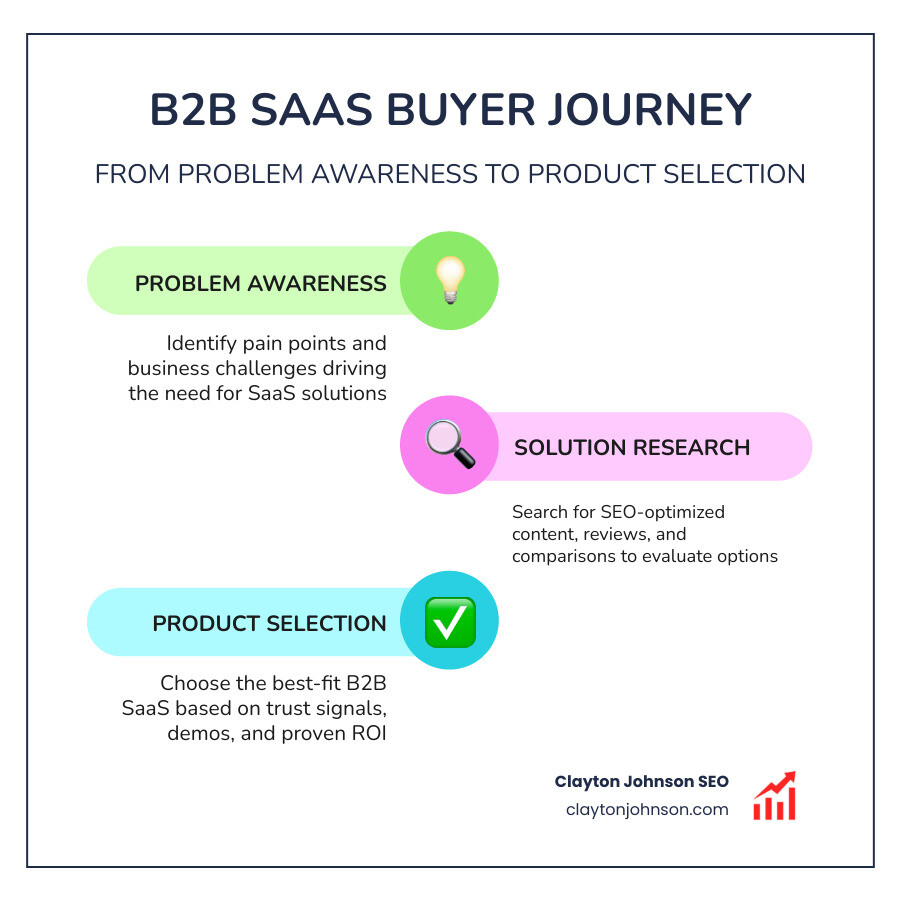 B2B SAAS BUYER JOURNEY

FROM PROBLEM AWARENESS TO PRODUCT SELECTION

PROBLEM AWARENESS

Identify pain points and business challenges driving the need for SaaS solutions

SOLUTION RESEARCH

Search for SEO-optimized content, reviews, and comparisons to evaluate options

PRODUCT SELECTION

Choose the best-fit B2B SaaS based on trust signals, demos, and proven ROI

Clayton Johnson SEO
claytonjohnson.com